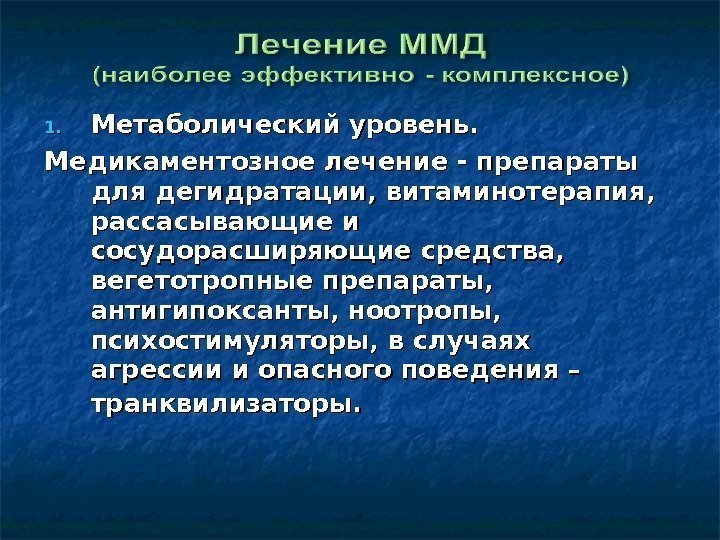 Лечение ММД
(наиболее эффективно - комплексное)

1. Метаболический уровень.

Медикаментозное лечение - препараты для дегидратации, витаминотерапия, рассасывающие и сосудорасширяющие средства, вегетотропные препараты, антигипоксанты, ноотропы, психостимуляторы, в случаях агрессии и опасного поведения – транквилизаторы.